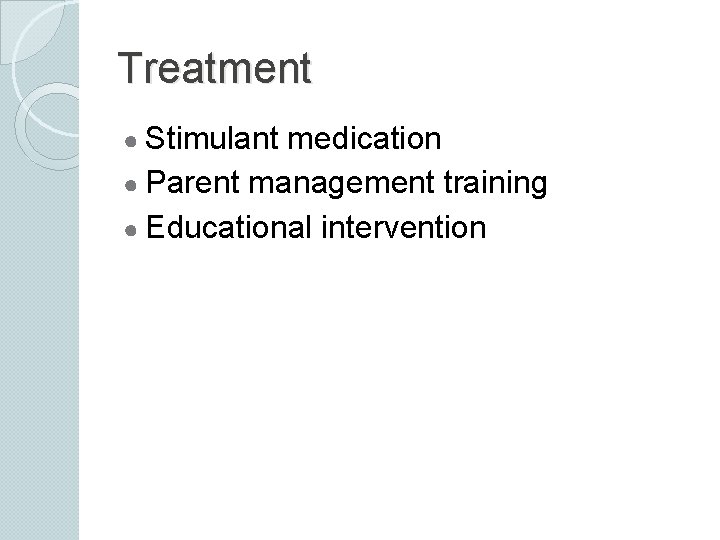 Treatment

- Stimulant medication
- Parent management training
- Educational intervention